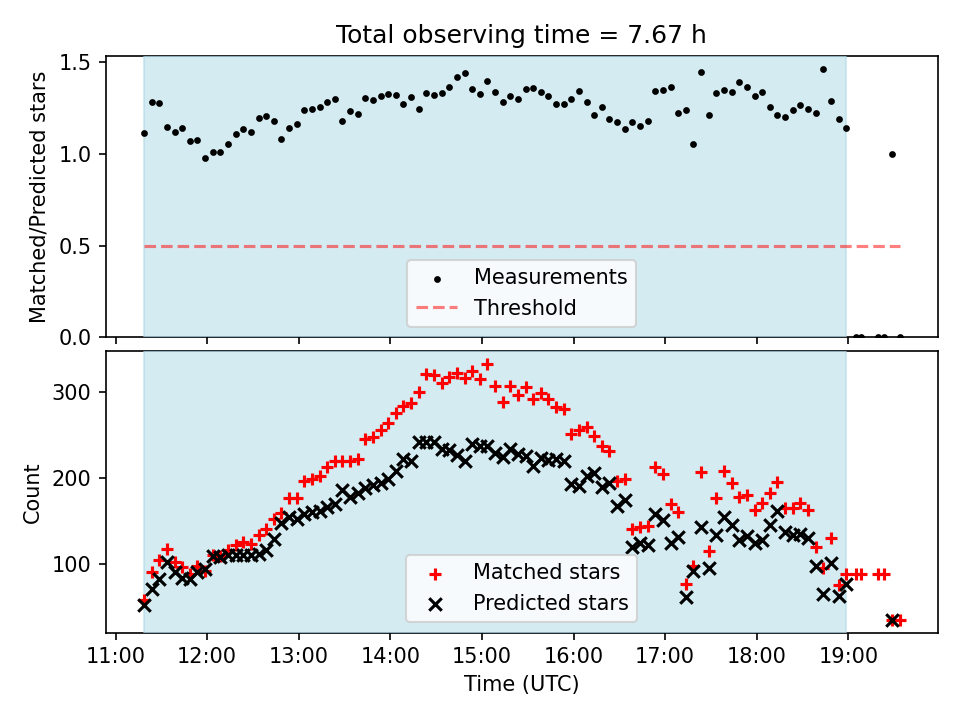 Total observing time = 7.67 h

Matched/Predicted stars

1.5
1.0
0.5
0.0

Measurements
Threshold

Count

300
200
100

Matched stars
Predicted stars

11:00 12:00 13:00 14:00 15:00 16:00 17:00 18:00 19:00

Time (UTC)